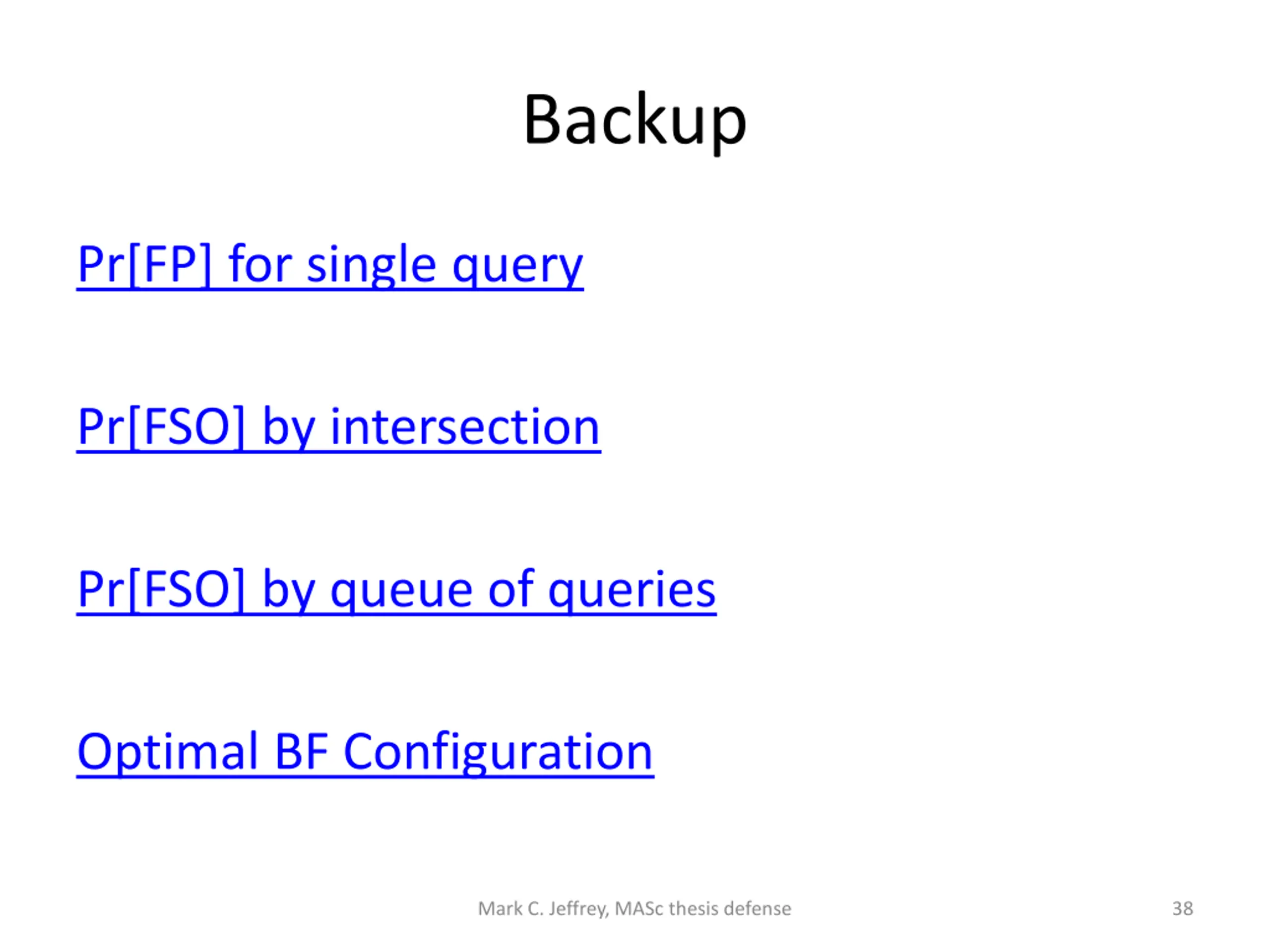 Backup

Pr[FP] for single query

Pr[FSO] by intersection

Pr[FSO] by queue of queries

Optimal BF Configuration

Mark C. Jeffrey, MASc thesis defense

38